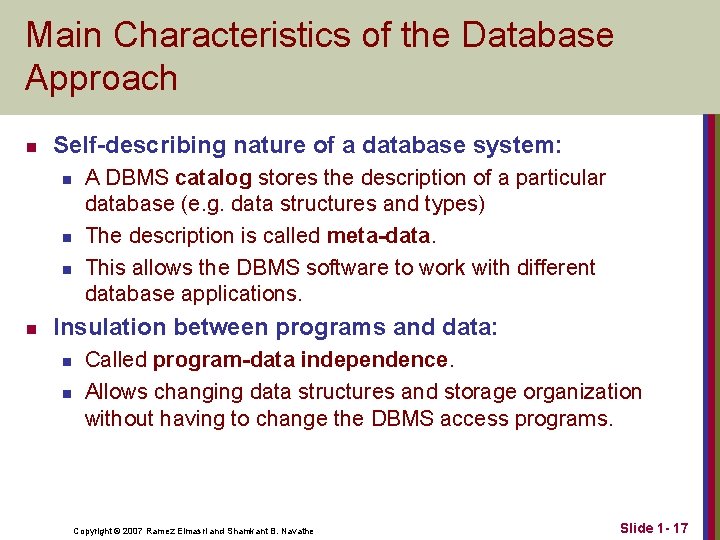 Main Characteristics of the Database Approach

- Self-describing nature of a database system:
  - A DBMS catalog stores the description of a particular database (e.g. data structures and types)
  - The description is called meta-data.
  - This allows the DBMS software to work with different database applications.
- Insulation between programs and data:
  - Called program-data independence.
  - Allows changing data structures and storage organization without having to change the DBMS access programs.

Copyright © 2007 Ramez Elmasri and Shamkant B. Navathe

Slide 1- 17